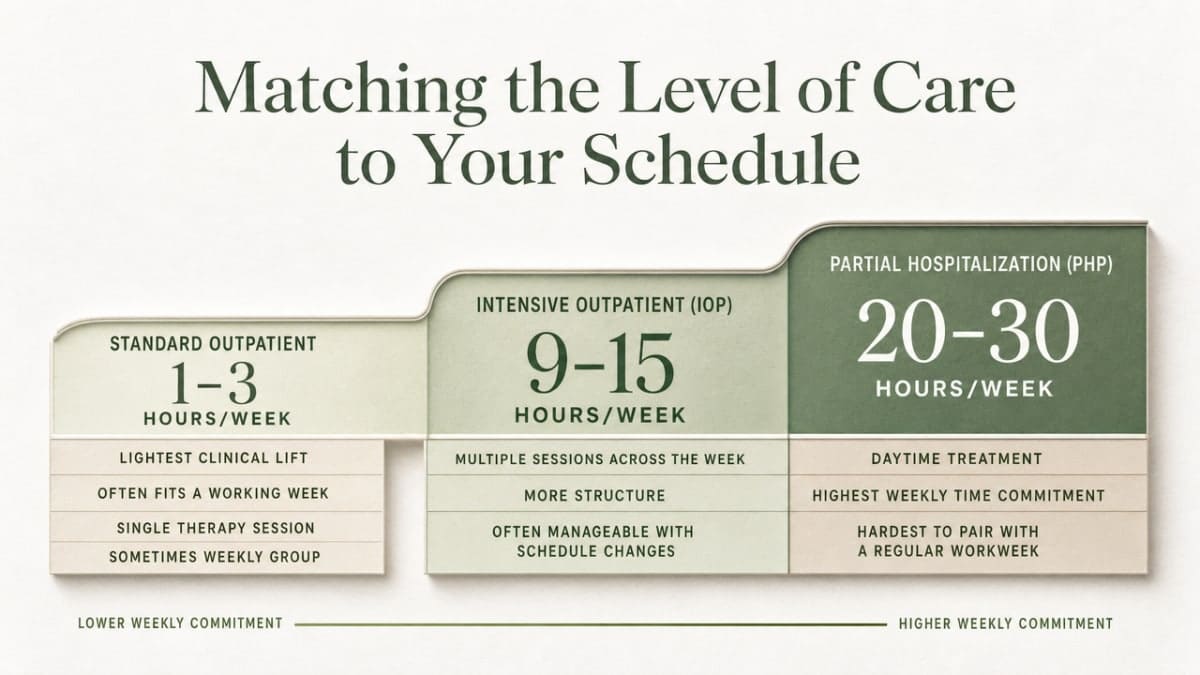 Matching the Level of Care to Your Schedule

STANDARD OUTPATIENT
1–3
HOURS/WEEK

LIGHTEST CLINICAL LIFT
OFTEN FITS A WORKING WEEK
SINGLE THERAPY SESSION
SOMETIMES WEEKLY GROUP

INTENSIVE OUTPATIENT (IOP)
9–15
HOURS/WEEK

MULTIPLE SESSIONS ACROSS THE WEEK
MORE STRUCTURE
OFTEN MANAGEABLE WITH SCHEDULE CHANGES

PARTIAL HOSPITALIZATION (PHP)
20–30
HOURS/WEEK

DAYTIME TREATMENT
HIGHEST WEEKLY TIME COMMITMENT
HARDEST TO PAIR WITH A REGULAR WORKWEEK

LOWER WEEKLY COMMITMENT
HIGHER WEEKLY COMMITMENT